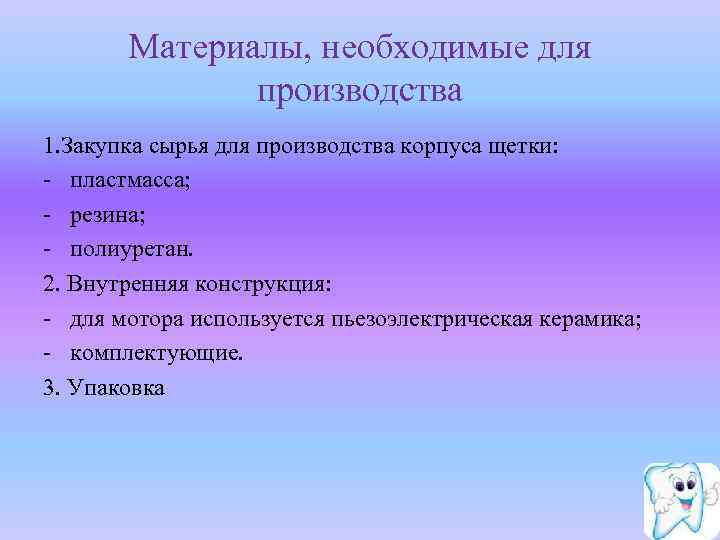 Материалы, необходимые для производства

1.Закупка сырья для производства корпуса щетки:
- пластмасса;
- резина;
- полиуретан.
2. Внутренняя конструкция:
- для мотора используется пьезоэлектрическая керамика;
- комплектующие.
3. Упаковка